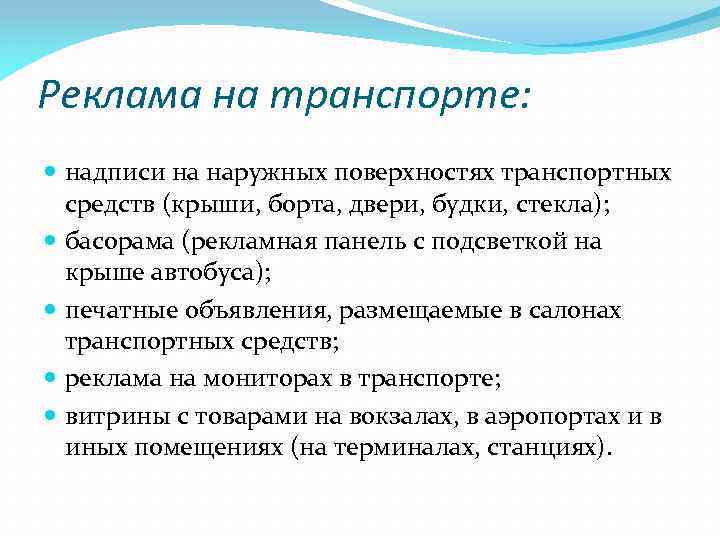 Реклама на транспорте:

- надписи на наружных поверхностях транспортных средств (крыши, борта, двери, будки, стекла);
- басорама (рекламная панель с подсветкой на крыше автобуса);
- печатные объявления, размещаемые в салонах транспортных средств;
- реклама на мониторах в транспорте;
- витрины с товарами на вокзалах, в аэропортах и в иных помещениях (на терминалах, станциях).